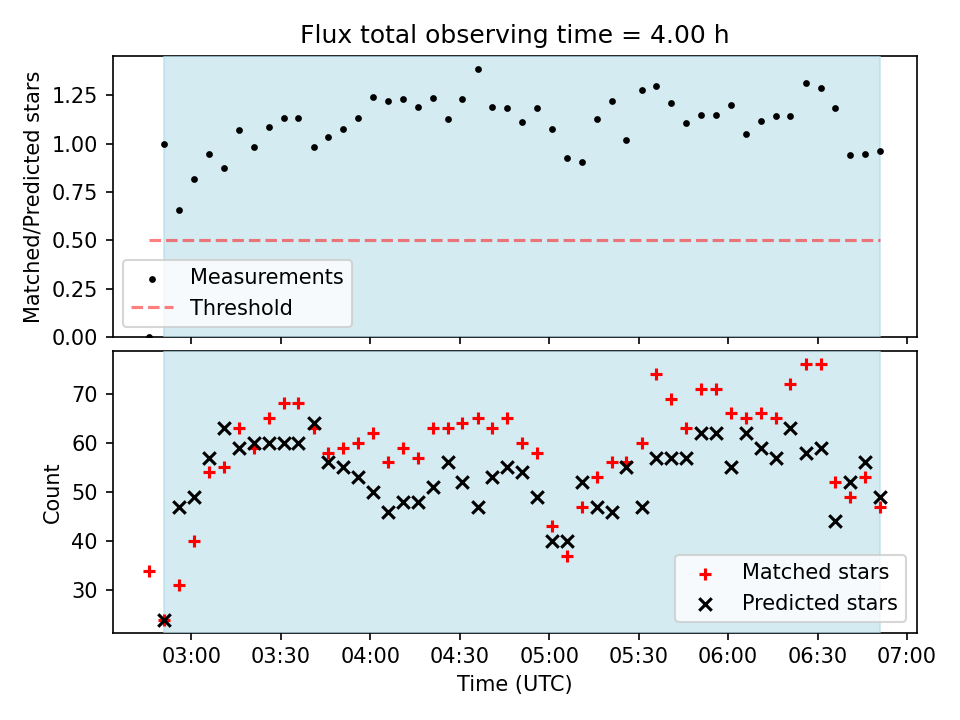 Flux total observing time = 4.00 h

Matched/Predicted stars

1.25
1.00
0.75
0.50
0.25
0.00

Measurements
Threshold

Count

70
60
50
40
30

Matched stars
Predicted stars

03:00 03:30 04:00 04:30 05:00 05:30 06:00 06:30 07:00

Time (UTC)